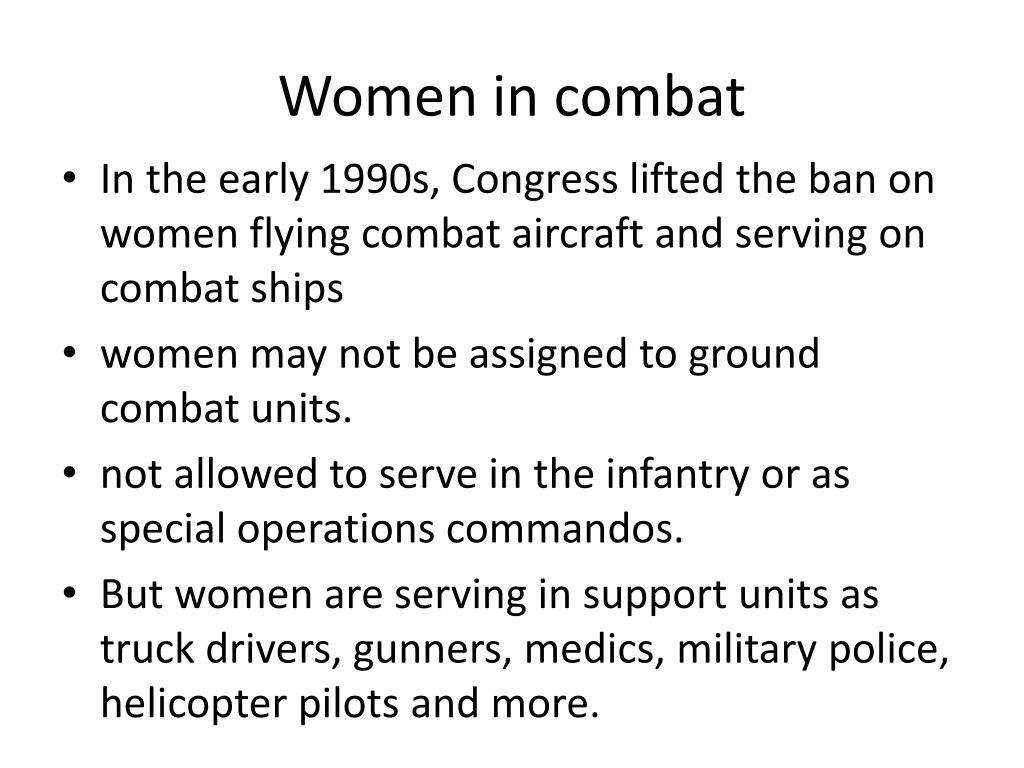 Women in combat

• In the early 1990s, Congress lifted the ban on women flying combat aircraft and serving on combat ships
• women may not be assigned to ground combat units.
• not allowed to serve in the infantry or as special operations commandos.
• But women are serving in support units as truck drivers, gunners, medics, military police, helicopter pilots and more.